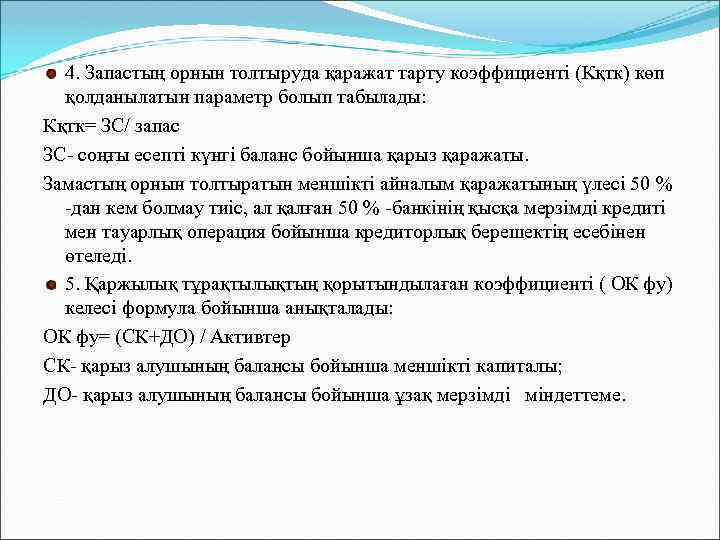 4. Запастың орнын толтыруда қаражат тарту коэффициенті (Кқтк) көп қолданылатын параметр болып табылады:

Кқтк= ЗС/ запас

ЗС- соңғы есепті күнгі баланс бойынша қарыз қаражаты.

Замастың орнын толтыратын меншікті айналым қаражатының үлесі 50 % -дан кем болмау тиіс, ал қалған 50 % -банкінің қысқа мерзімді кредиті мен тауарлық операция бойынша кредиторлық берешектің есебінен өтеледі.

5. Қаржылық тұрақтылықтың қорытындылаған коэффициенті ( ОК фу) келесі формула бойынша анықталады:

ОК фу= (СК+ДО) / Активтер

СК- қарыз алушының балансы бойынша меншікті капиталы;

ДО- қарыз алушының балансы бойынша ұзақ мерзімді міндеттеме.